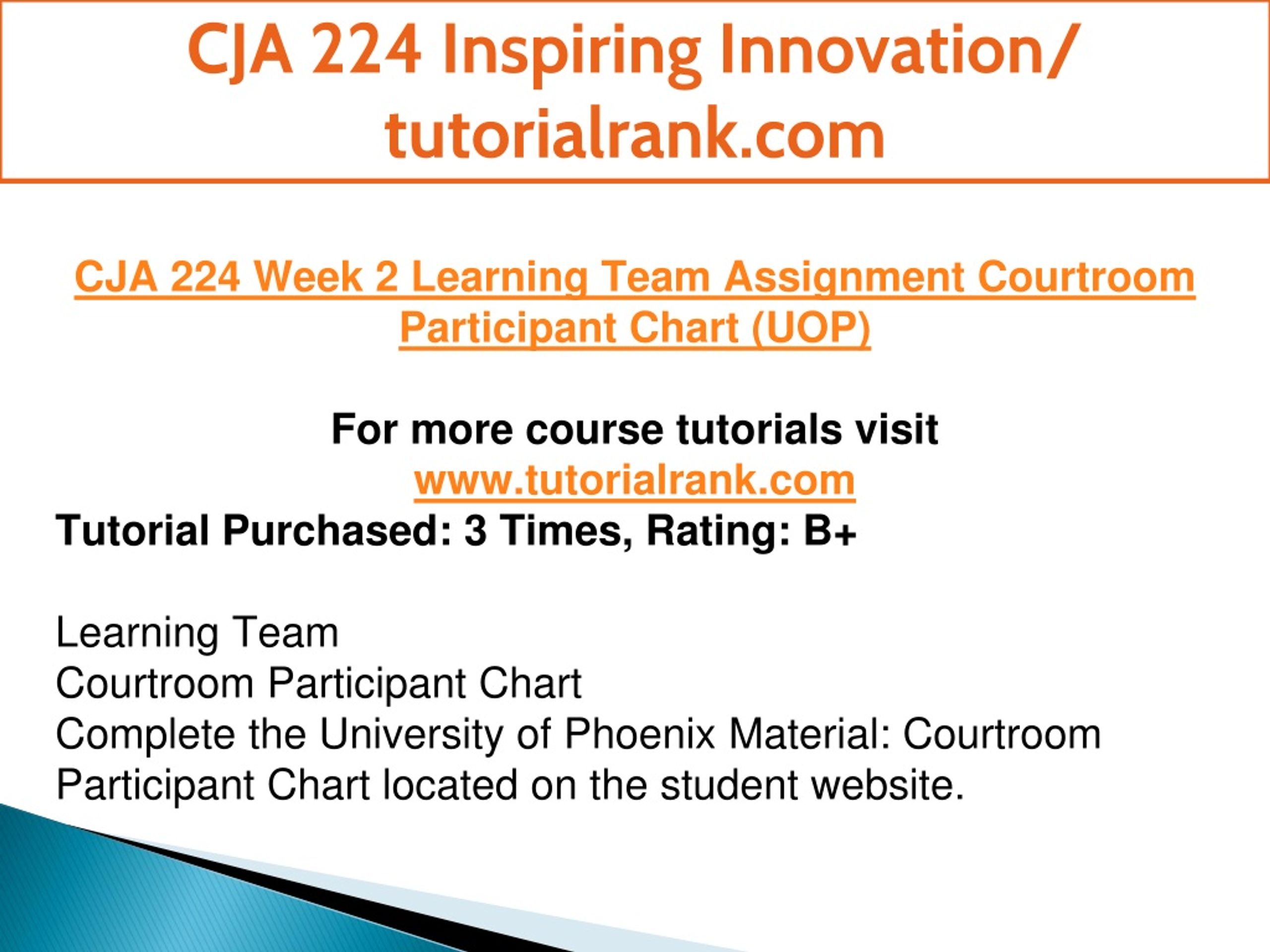 CJA 224 Inspiring Innovation/ tutorialrank.com

CJA 224 Week 2 Learning Team Assignment Courtroom Participant Chart (UOP)

For more course tutorials visit
www.tutorialrank.com
Tutorial Purchased: 3 Times, Rating: B+

Learning Team
Courtroom Participant Chart
Complete the University of Phoenix Material: Courtroom Participant Chart located on the student website.